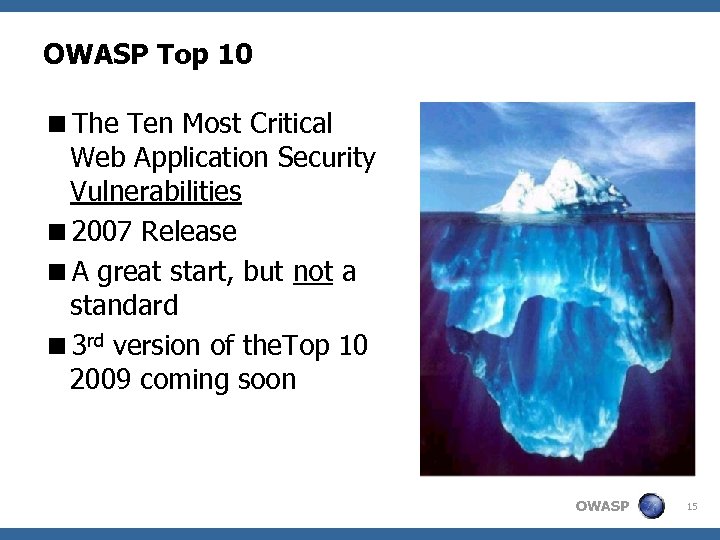 OWASP Top 10

■ The Ten Most Critical Web Application Security Vulnerabilities

■ 2007 Release

■ A great start, but not a standard

■ 3rd version of theTop 10 2009 coming soon

OWASP

15